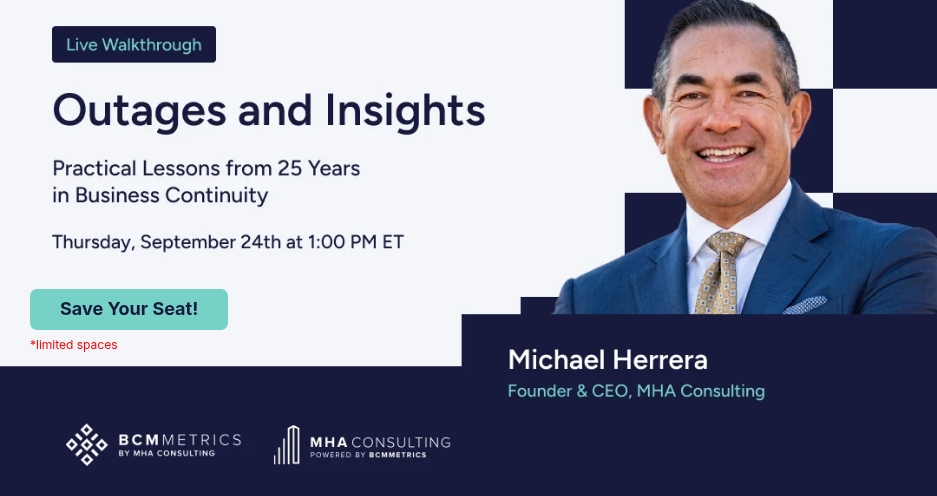 Live Walkthrough

Outages and Insights

Practical Lessons from 25 Years in Business Continuity

Thursday, September 24th at 1:00 PM ET

Save Your Seat!

*limited spaces

Michael Herrera

Founder & CEO, MHA Consulting

BCMMETRICS
BY MHA CONSULTING

MHA CONSULTING
POWERED BY BCMMETRICS